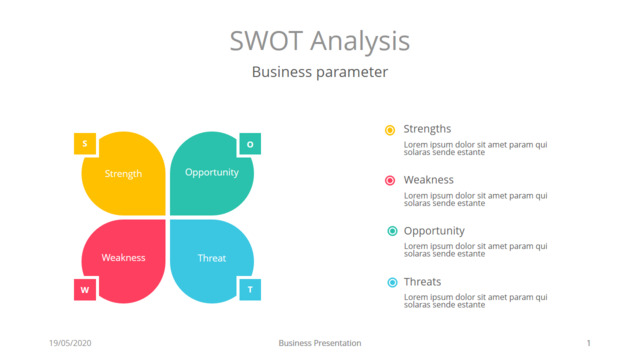 SWOT Analysis

Business parameter

S

Strength

O

Opportunity

Weakness

W

Threat

T

Strengths

Lorem ipsum dolor sit amet param qui solaras sende estante

Weakness

Lorem ipsum dolor sit amet param qui solaras sende estante

Opportunity

Lorem ipsum dolor sit amet param qui solaras sende estante

Threats

Lorem ipsum dolor sit amet param qui solaras sende estante

19/05/2020

Business Presentation

1